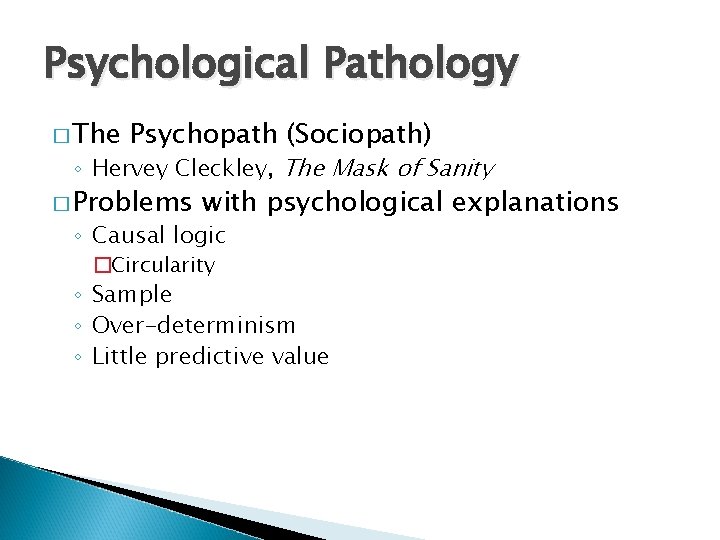 Psychological Pathology

□ The Psychopath (Sociopath)
◦ Hervey Cleckley, The Mask of Sanity

□ Problems with psychological explanations
◦ Causal logic
□ Circularity
◦ Sample
◦ Over-determinism
◦ Little predictive value